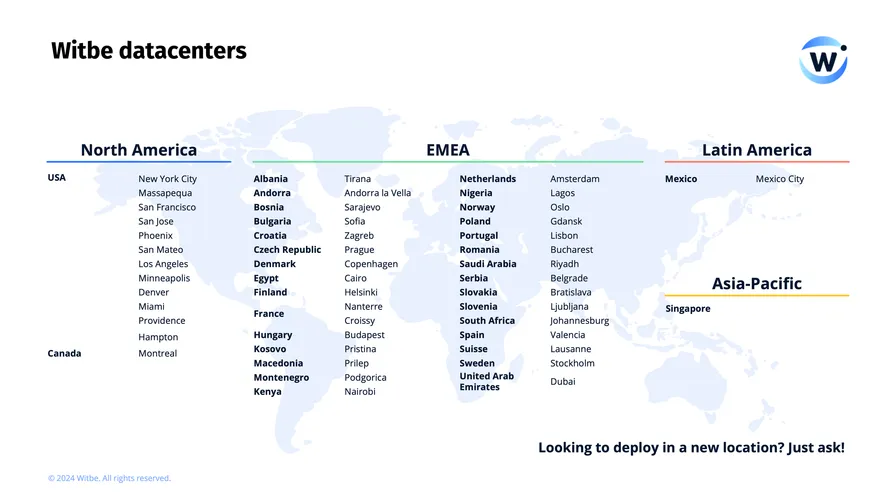 Witbe datacenters

W

North America

| | |
|---|---|
| USA | New York City |
| | Massapequa |
| | San Francisco |
| | San Jose |
| | Phoenix |
| | San Mateo |
| | Los Angeles |
| | Minneapolis |
| | Denver |
| | Miami |
| | Providence |
| | Hampton |
| Canada | Montreal |

EMEA

| | |
|---|---|
| Albania | Tirana |
| Andorra | Andorra la Vella |
| Bosnia | Sarajevo |
| Bulgaria | Sofia |
| Croatia | Zagreb |
| Czech Republic | Prague |
| Denmark | Copenhagen |
| Egypt | Cairo |
| Finland | Helsinki |
| France | Nanterre |
| | Croissy |
| Hungary | Budapest |
| Kosovo | Pristina |
| Macedonia | Prilep |
| Montenegro | Podgorica |
| Kenya | Nairobi |

| | |
|---|---|
| Netherlands | Amsterdam |
| Nigeria | Lagos |
| Norway | Oslo |
| Poland | Gdansk |
| Portugal | Lisbon |
| Romania | Bucharest |
| Saudi Arabia | Riyadh |
| Serbia | Belgrade |
| Slovakia | Bratislava |
| Slovenia | Ljubljana |
| South Africa | Johannesburg |
| Spain | Valencia |
| Suisse | Lausanne |
| Sweden | Stockholm |
| United Arab Emirates | Dubai |

Latin America

| | |
|---|---|
| Mexico | Mexico City |

Asia-Pacific

Singapore

Looking to deploy in a new location? Just ask!

© 2024 Witbe. All rights reserved.